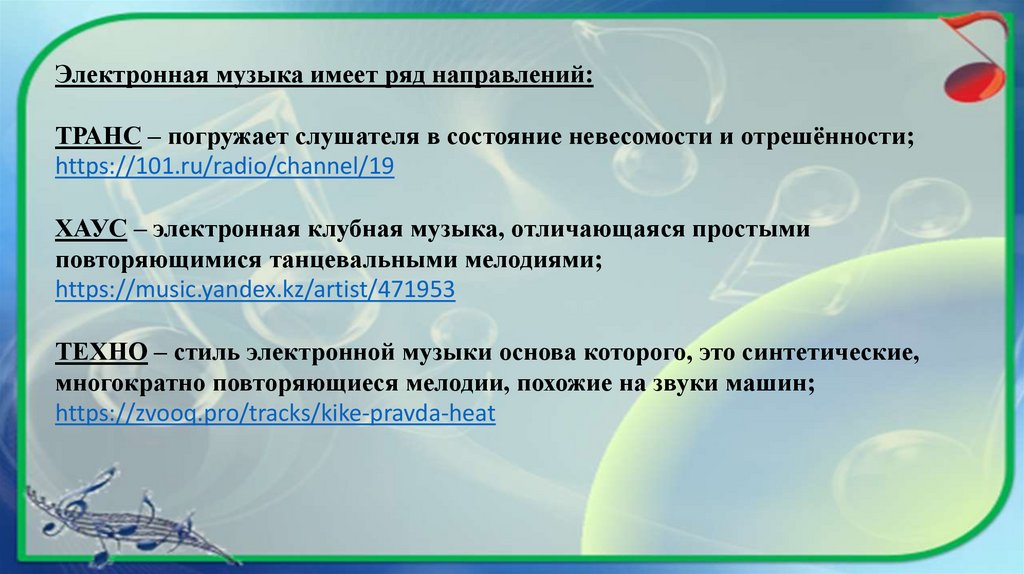 Электронная музыка имеет ряд направлений:

ТРАНС – погружает слушателя в состояние невесомости и отрешённости; https://101.ru/radio/channel/19

ХАУС – электронная клубная музыка, отличающаяся простыми повторяющимися танцевальными мелодиями; https://music.yandex.kz/artist/471953

ТЕХНО – стиль электронной музыки основа которого, это синтетические, многократно повторяющиеся мелодии, похожие на звуки машин; https://zvooq.pro/tracks/kike-pravda-heat